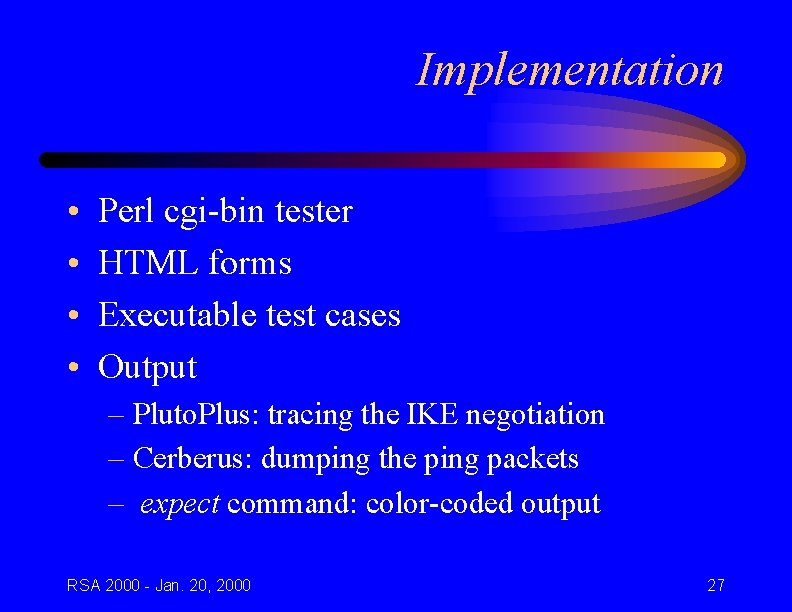 Implementation

• Perl cgi-bin tester
• HTML forms
• Executable test cases
• Output
– PlutoPlus: tracing the IKE negotiation
– Cerberus: dumping the ping packets
– expect command: color-coded output

RSA 2000 - Jan. 20, 2000

27